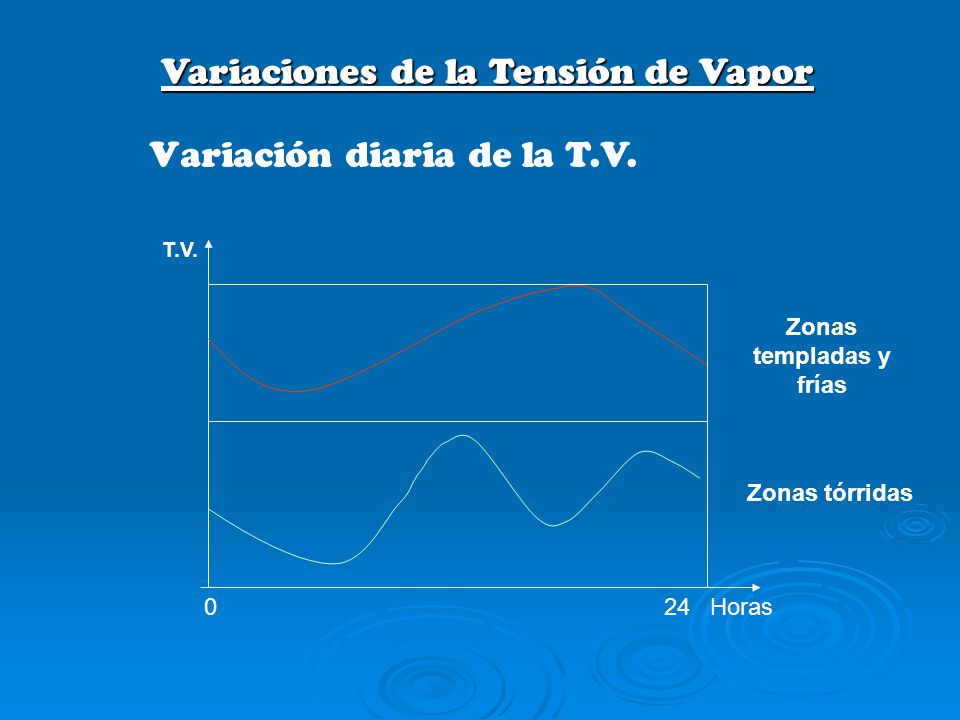 Variaciones de la Tensión de Vapor

Variación diaria de la T.V.

T.V.

Zonas templadas y frías

Zonas tórridas

0

24 Horas